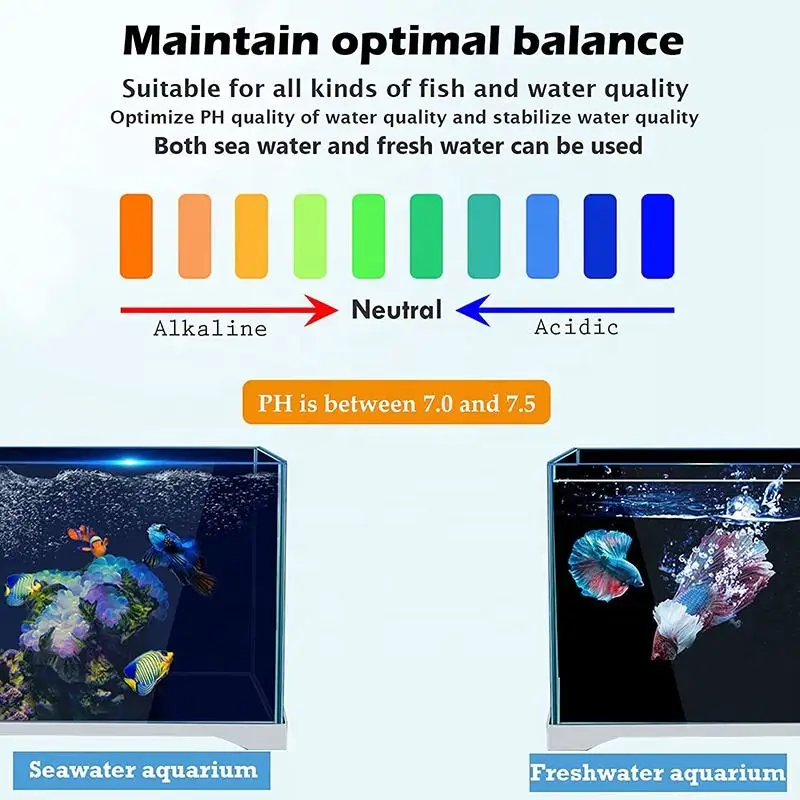 Maintain optimal balance

Suitable for all kinds of fish and water quality
Optimize PH quality of water quality and stabilize water quality
Both sea water and fresh water can be used

Alkaline
Neutral
Acidic

PH is between 7.0 and 7.5

Seawater aquarium

Freshwater aquarium